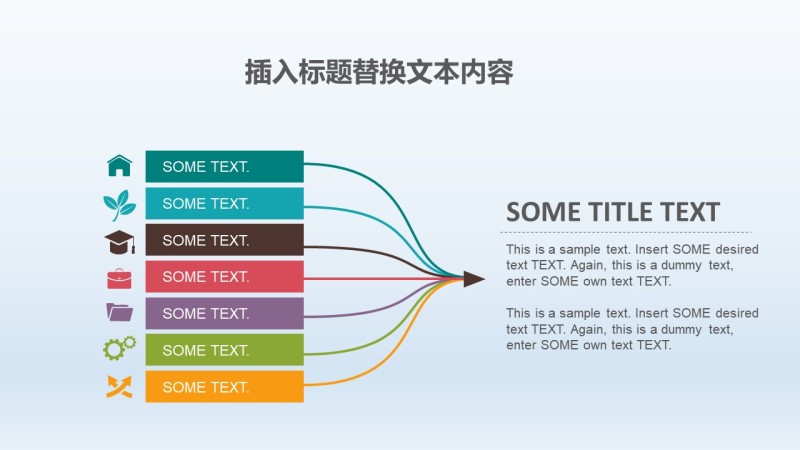 插入标题替换文本内容

SOME TEXT.

SOME TEXT.

SOME TEXT.

SOME TEXT.

SOME TEXT.

SOME TEXT.

SOME TEXT.

SOME TITLE TEXT

This is a sample text. Insert SOME desired text TEXT. Again, this is a dummy text, enter SOME own text TEXT.

This is a sample text. Insert SOME desired text TEXT. Again, this is a dummy text, enter SOME own text TEXT.